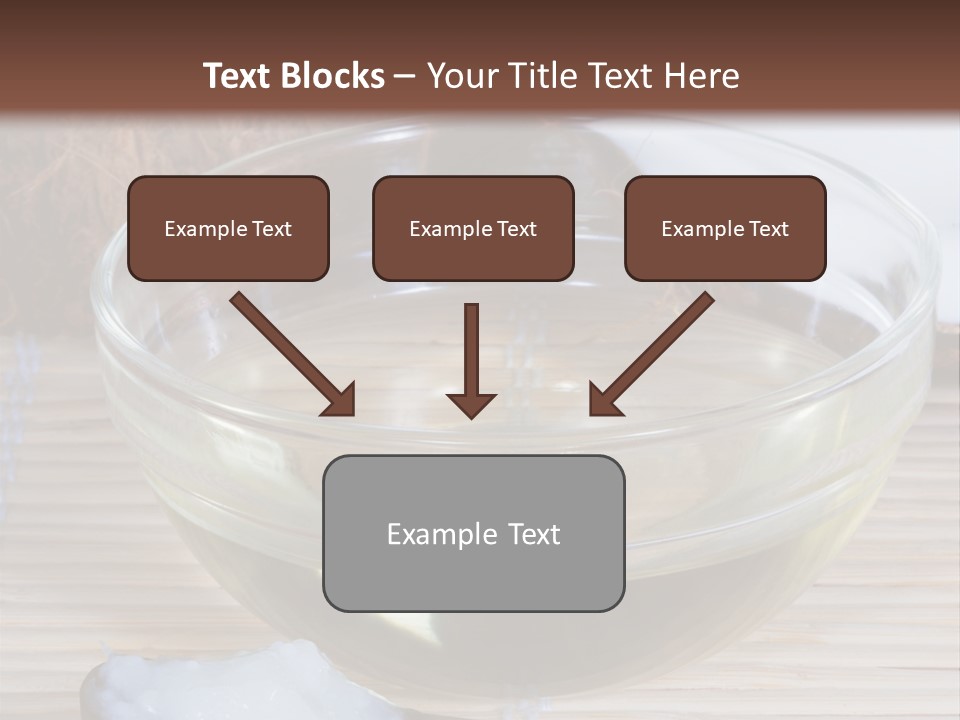 Text Blocks – Your Title Text Here

Example Text

Example Text

Example Text

Example Text